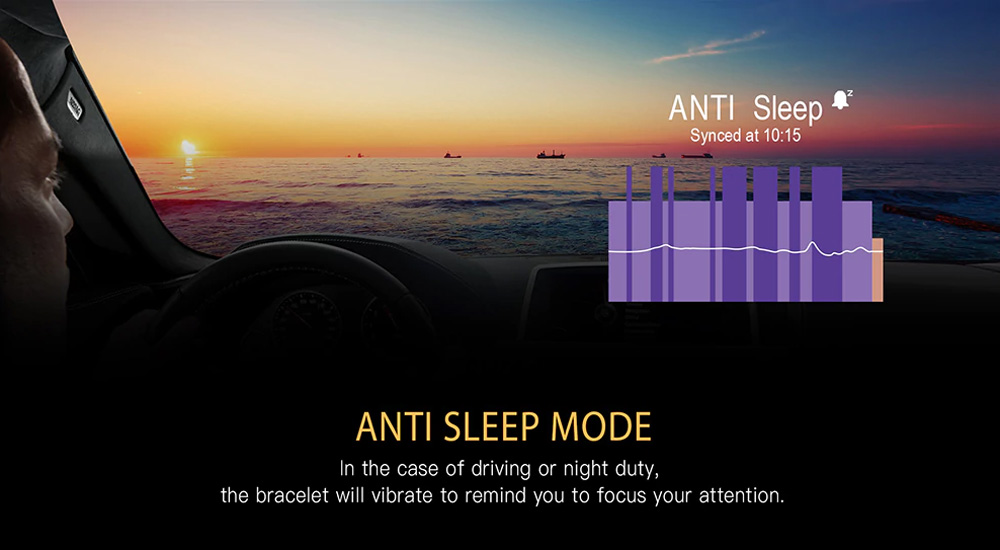 ANTI Sleep
Synced at 10:15

ANTI SLEEP MODE

In the case of driving or night duty, the bracelet will vibrate to remind you to focus your attention.